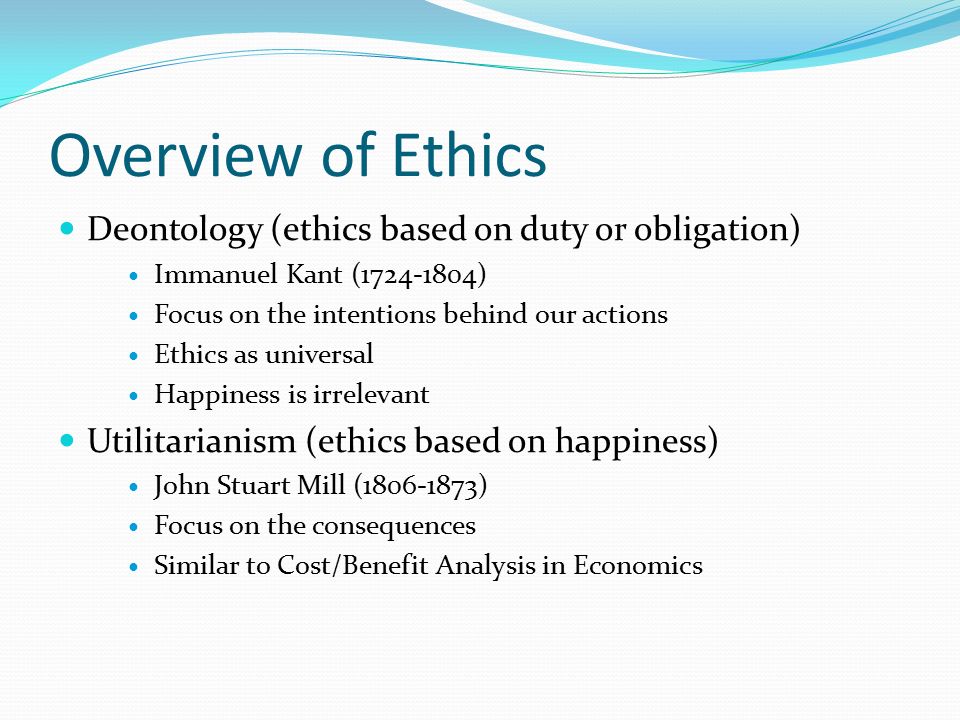 Overview of Ethics

- Deontology (ethics based on duty or obligation)
  - Immanuel Kant (1724-1804)
  - Focus on the intentions behind our actions
  - Ethics as universal
  - Happiness is irrelevant
- Utilitarianism (ethics based on happiness)
  - John Stuart Mill (1806-1873)
  - Focus on the consequences
  - Similar to Cost/Benefit Analysis in Economics